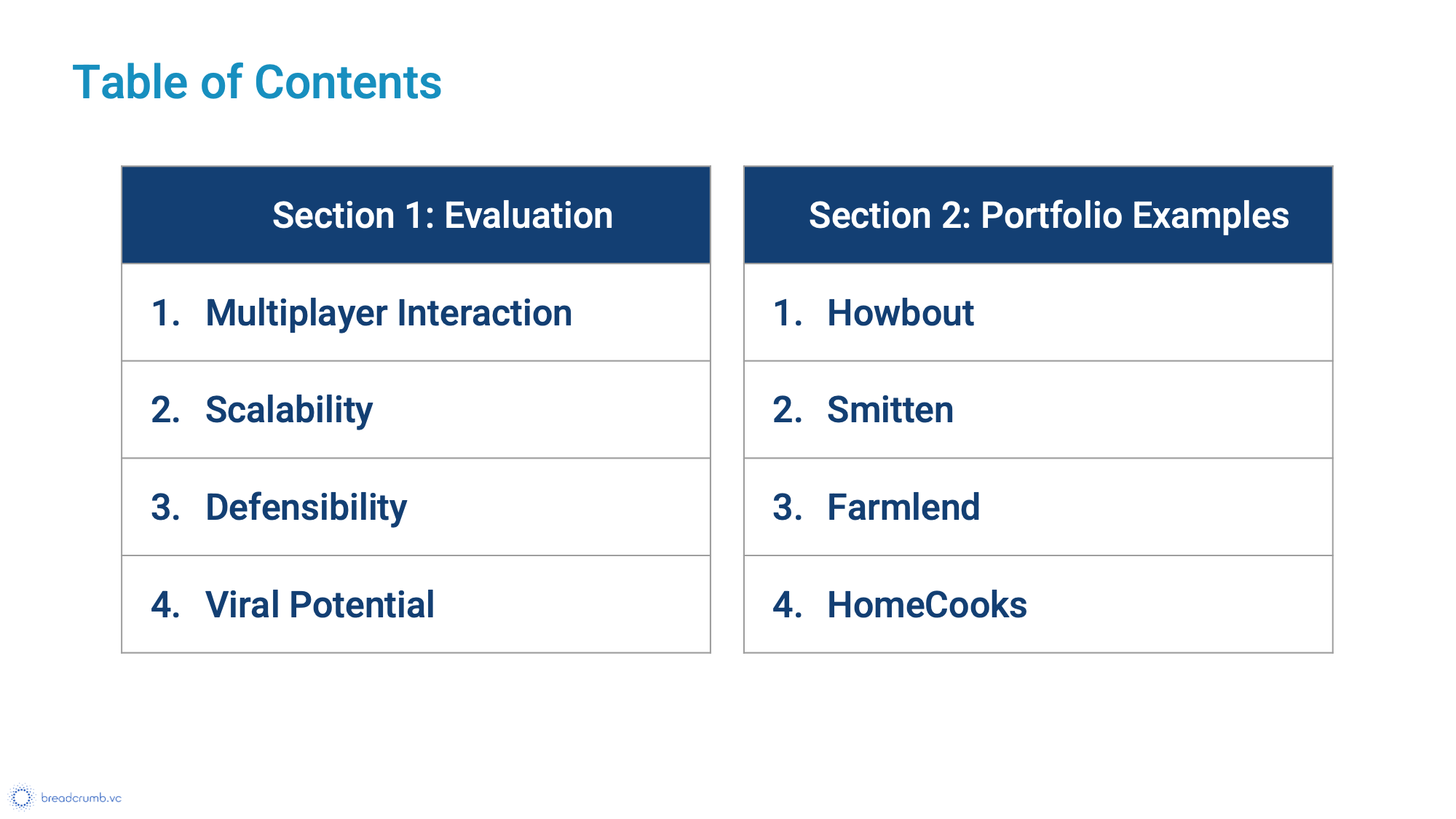 Table of Contents

| Section 1: Evaluation |
|---|
| 1. Multiplayer Interaction |
| 2. Scalability |
| 3. Defensibility |
| 4. Viral Potential |

| Section 2: Portfolio Examples |
|---|
| 1. Howbout |
| 2. Smitten |
| 3. Farmlend |
| 4. HomeCooks |

breadcrumb.vc